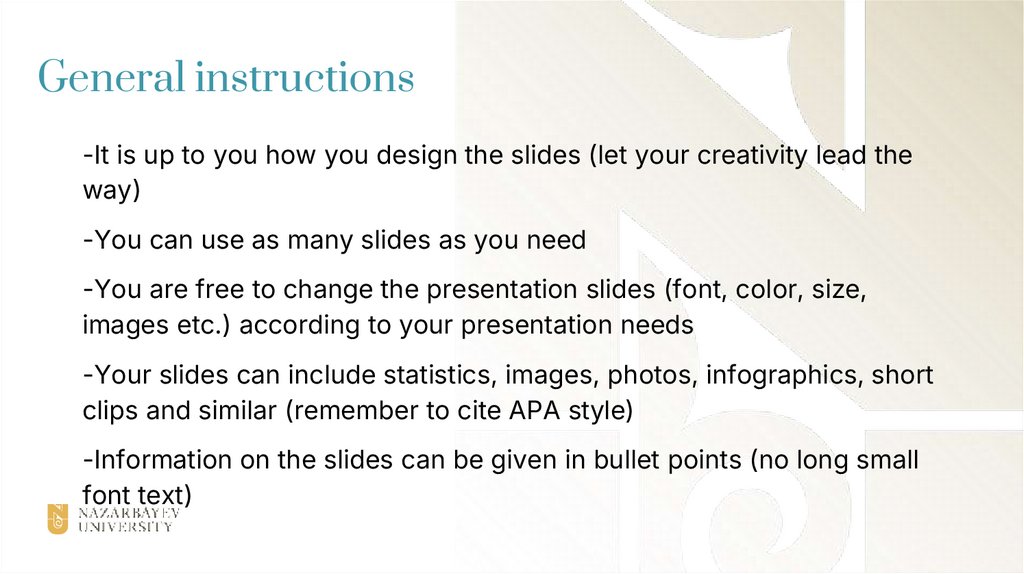 General instructions

-It is up to you how you design the slides (let your creativity lead the way)

-You can use as many slides as you need

-You are free to change the presentation slides (font, color, size, images etc.) according to your presentation needs

-Your slides can include statistics, images, photos, infographics, short clips and similar (remember to cite APA style)

-Information on the slides can be given in bullet points (no long small font text)

NAZARBAYEV UNIVERSITY